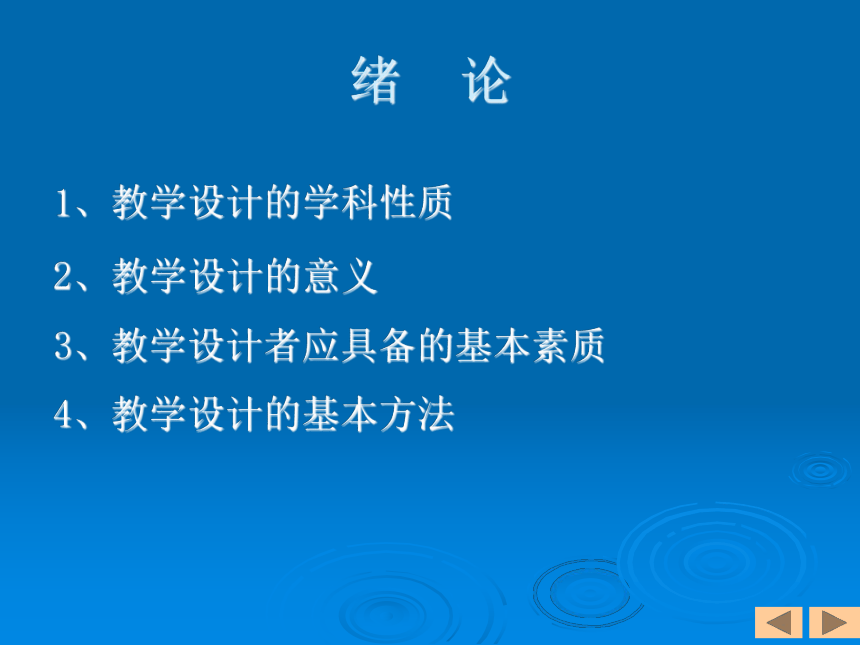 绪 论

1、教学设计的学科性质

2、教学设计的意义

3、教学设计者应具备的基本素质

4、教学设计的基本方法